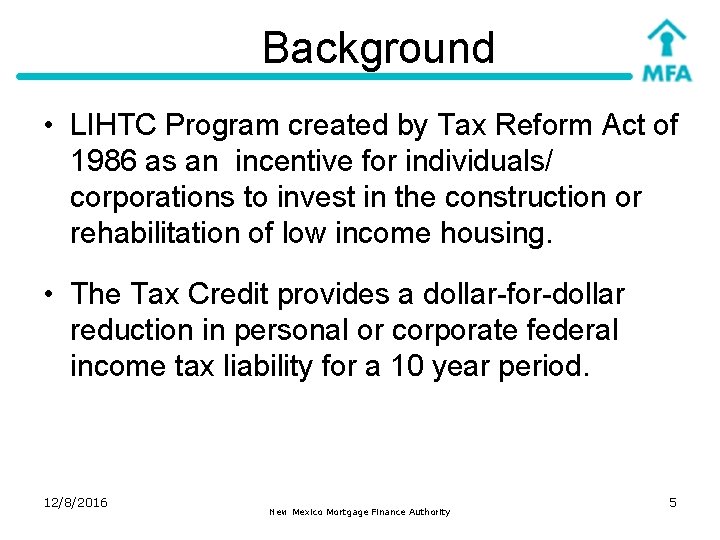 Background

MFA

• LIHTC Program created by Tax Reform Act of 1986 as an incentive for individuals/ corporations to invest in the construction or rehabilitation of low income housing.

• The Tax Credit provides a dollar-for-dollar reduction in personal or corporate federal income tax liability for a 10 year period.

12/8/2016

New Mexico Mortgage Finance Authority

5